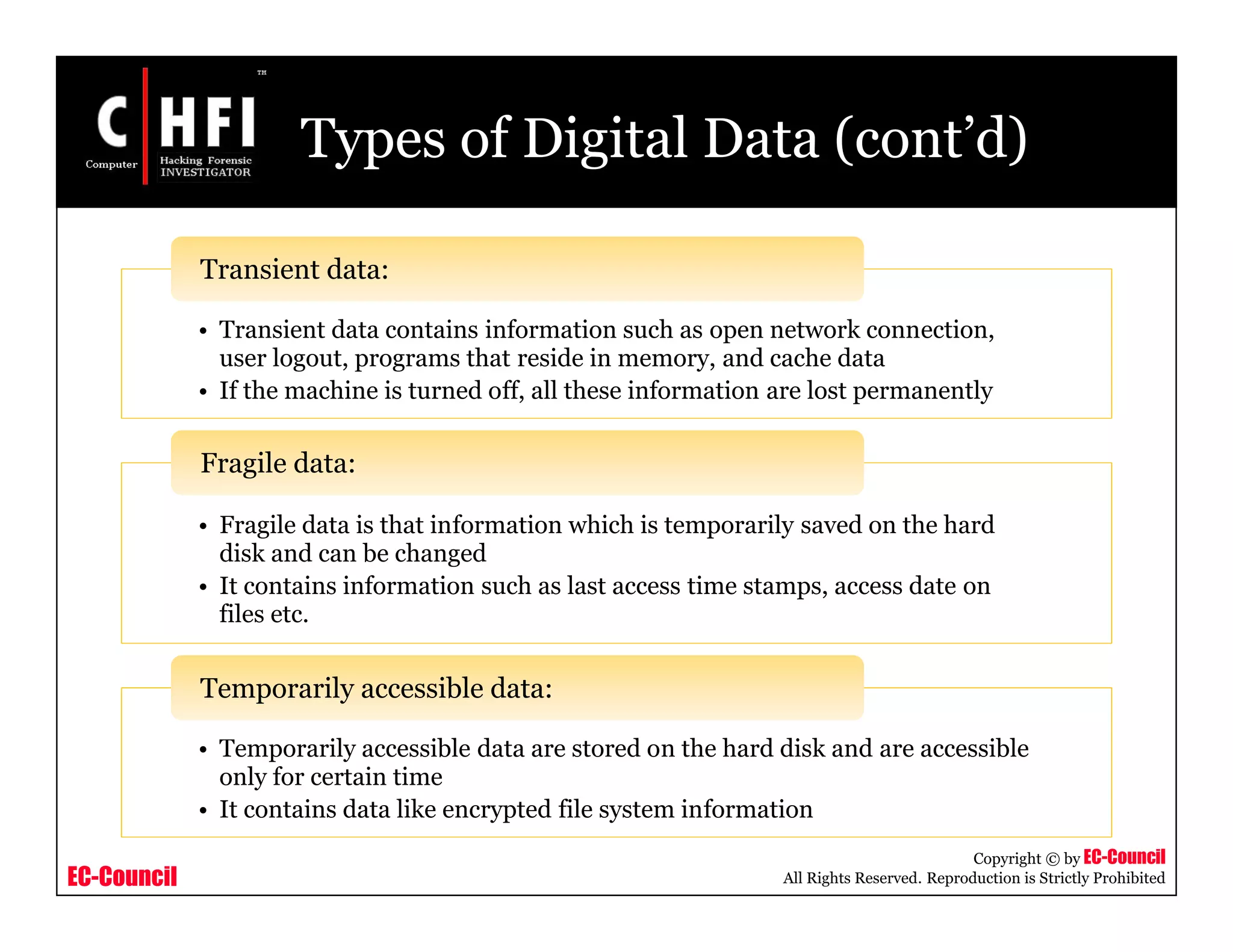 C HFI™
Computer Hacking Forensic INVESTIGATOR

Types of Digital Data (cont'd)

Transient data:

• Transient data contains information such as open network connection, user logout, programs that reside in memory, and cache data
• If the machine is turned off, all these information are lost permanently

Fragile data:

• Fragile data is that information which is temporarily saved on the hard disk and can be changed
• It contains information such as last access time stamps, access date on files etc.

Temporarily accessible data:

• Temporarily accessible data are stored on the hard disk and are accessible only for certain time
• It contains data like encrypted file system information

EC-Council

Copyright © by EC-Council
All Rights Reserved. Reproduction is Strictly Prohibited